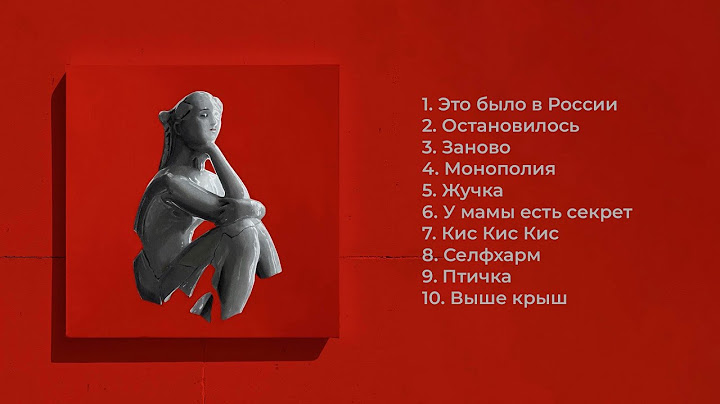 1. Это было в России
2. Остановилось
3. Заново
4. Монополия
5. Жучка
6. У мамы есть секрет
7. Кис Кис Кис
8. Селфхарм
9. Птичка
10. Выше крыш